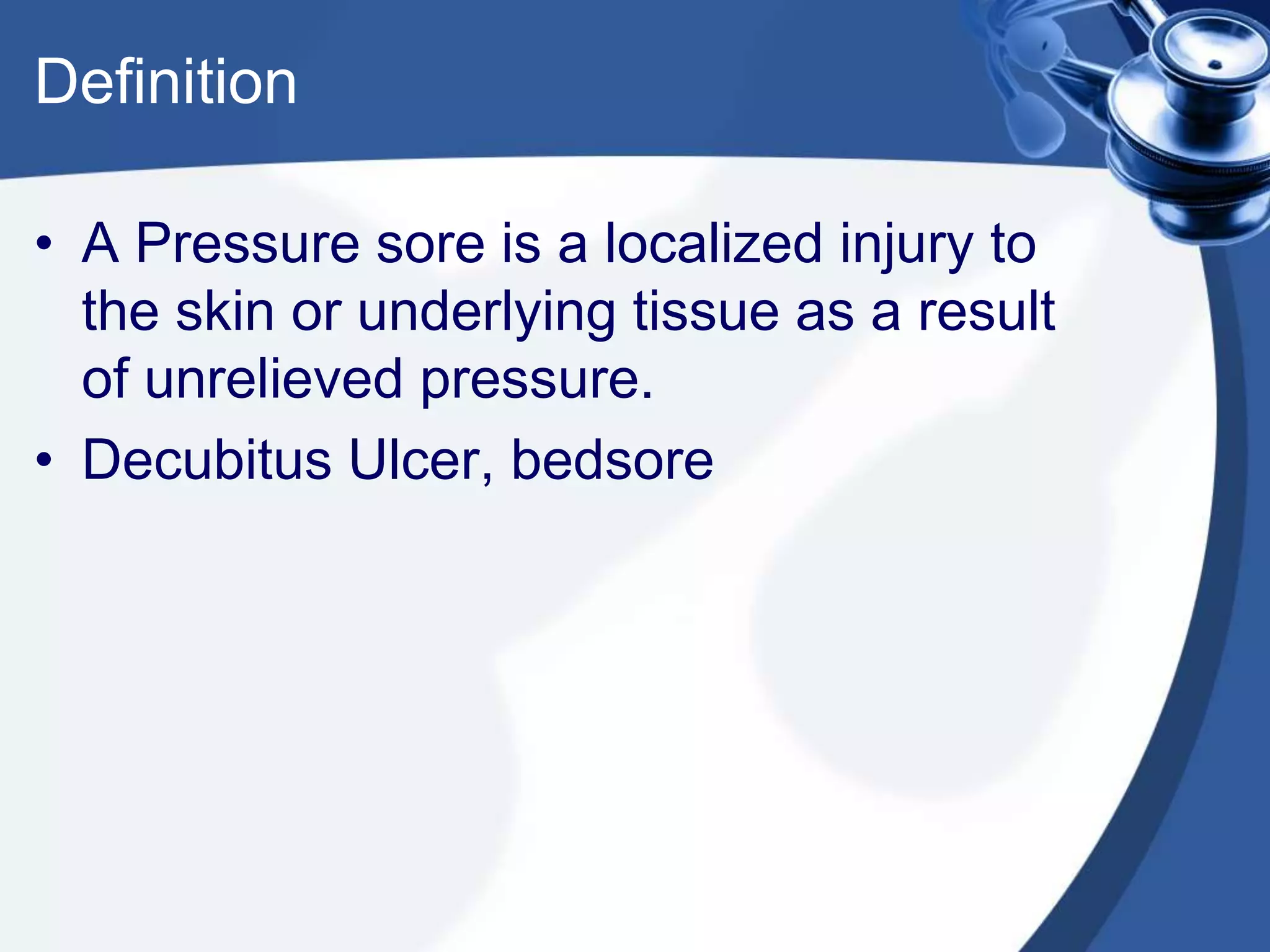 Definition

• A Pressure sore is a localized injury to the skin or underlying tissue as a result of unrelieved pressure.
• Decubitus Ulcer, bedsore